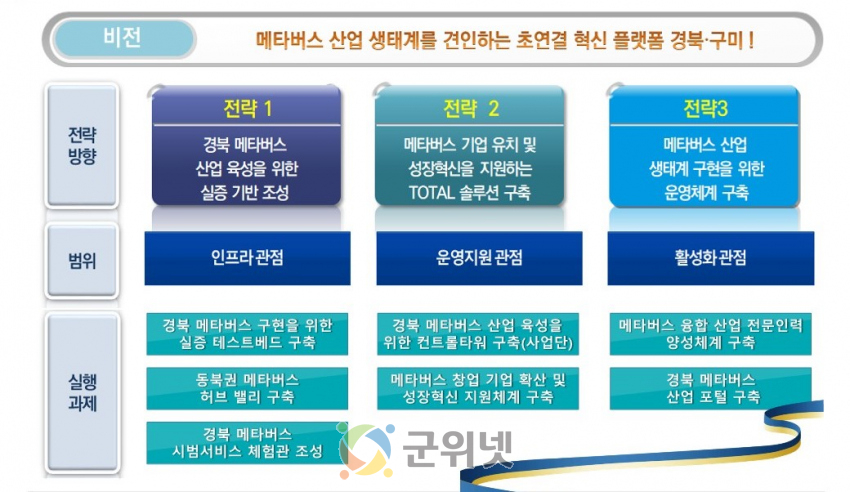 비전

메타버스 산업 생태계를 견인하는 초연결 혁신 플랫폼 경북·구미 !

전략 방향

전략 1
경북 메타버스 산업 육성을 위한 실증 기반 조성

전략 2
메타버스 기업 유치 및 성장혁신을 지원하는 TOTAL 솔루션 구축

전략3
메타버스 산업 생태계 구현을 위한 운영체계 구축

범위

인프라 관점

운영지원 관점

활성화 관점

실행 과제

경북 메타버스 구현을 위한 실증 테스트베드 구축

동북권 메타버스 허브 밸리 구축

경북 메타버스 시범서비스 체험관 조성

경북 메타버스 산업 육성을 위한 컨트롤타워 구축(사업단)

메타버스 창업 기업 확산 및 성장혁신 지원체계 구축

메타버스 융합 산업 전문인력 양성체계 구축

경북 메타버스 산업 포털 구축

군위넷